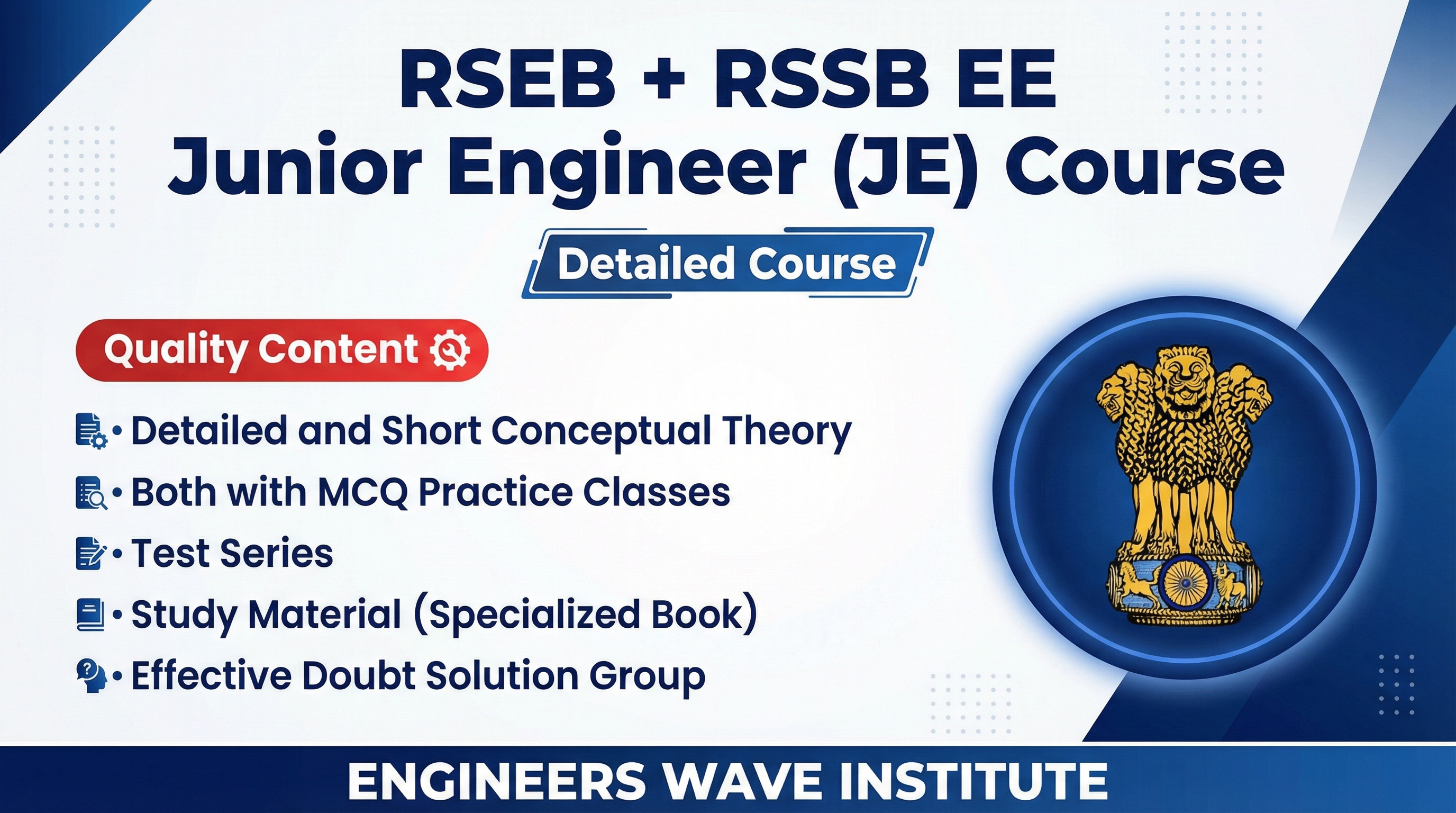 RSEB + RSSB EE
Junior Engineer (JE) Course

Detailed Course

Quality Content

• Detailed and Short Conceptual Theory
• Both with MCQ Practice Classes
• Test Series
• Study Material (Specialized Book)
• Effective Doubt Solution Group

ENGINEERS WAVE INSTITUTE